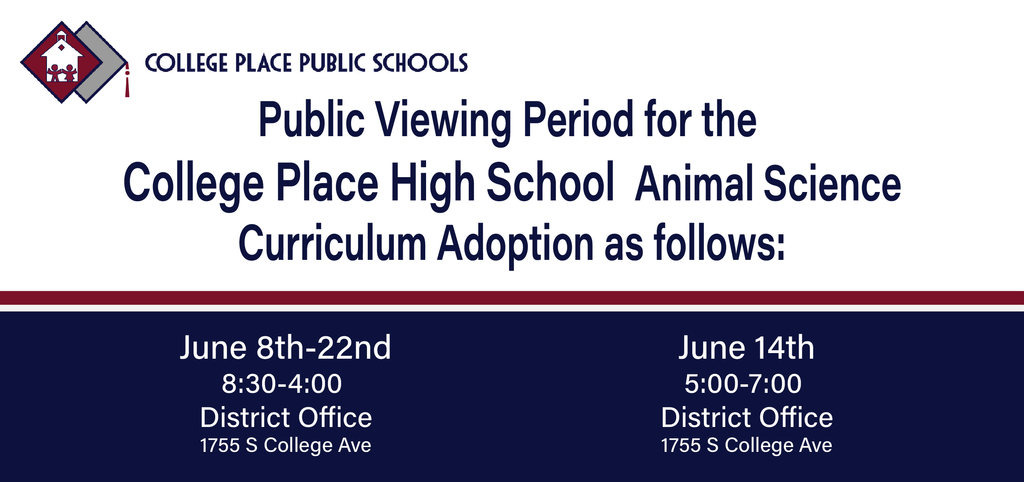 COLLEGE PLACE PUBLIC SCHOOLS

Public Viewing Period for the College Place High School Animal Science Curriculum Adoption as follows:

June 8th-22nd
8:30-4:00
District Office
1755 S College Ave

June 14th
5:00-7:00
District Office
1755 S College Ave